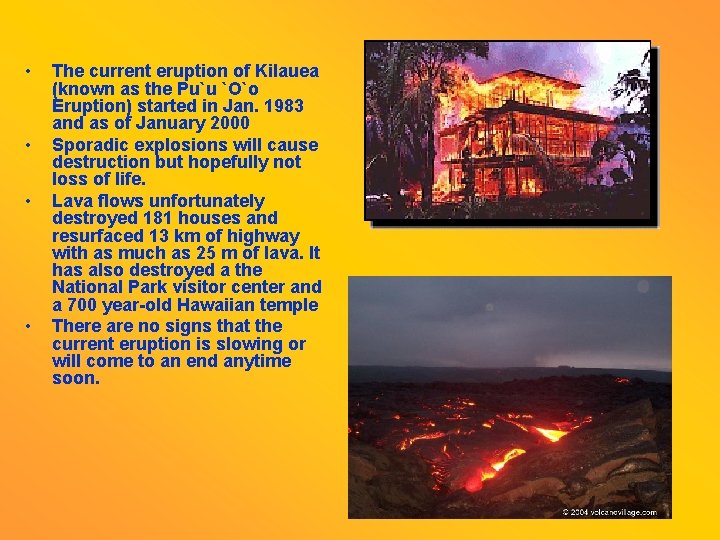 • The current eruption of Kilauea (known as the Pu`u `O`o Eruption) started in Jan. 1983 and as of January 2000

• Sporadic explosions will cause destruction but hopefully not loss of life.

• Lava flows unfortunately destroyed 181 houses and resurfaced 13 km of highway with as much as 25 m of lava. It has also destroyed a the National Park visitor center and a 700 year-old Hawaiian temple

• There are no signs that the current eruption is slowing or will come to an end anytime soon.

© 2004 volcanovillage.com